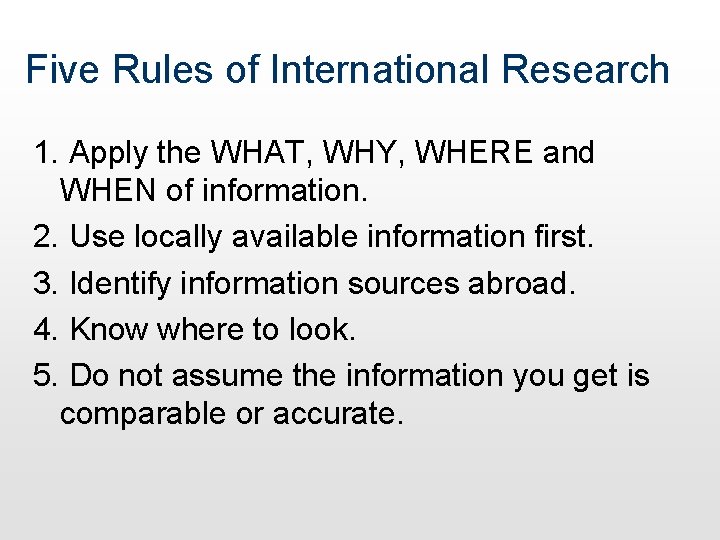 Five Rules of International Research

1. Apply the WHAT, WHY, WHERE and WHEN of information.
2. Use locally available information first.
3. Identify information sources abroad.
4. Know where to look.
5. Do not assume the information you get is comparable or accurate.